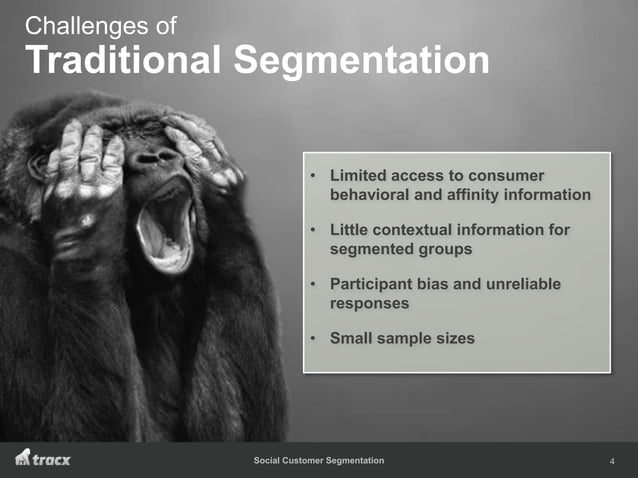 Challenges of
Traditional Segmentation

• Limited access to consumer behavioral and affinity information

• Little contextual information for segmented groups

• Participant bias and unreliable responses

• Small sample sizes

tracx

Social Customer Segmentation

4